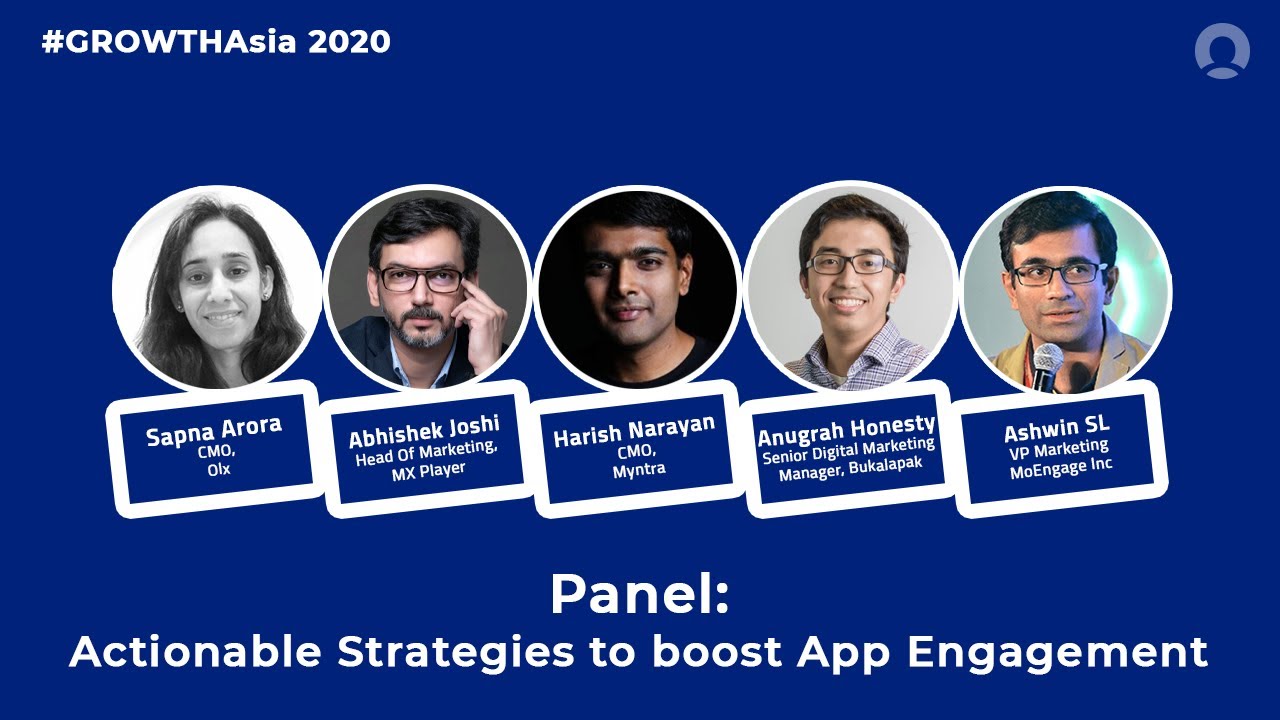 #GROWTHAsia 2020

Sapna Arora
CMO,
Olx

Abhishek Joshi
Head Of Marketing,
MX Player

Harish Narayan
CMO,
Myntra

Anugrah Honesty
Senior Digital Marketing
Manager, Bukalapak

Ashwin SL
VP Marketing
MoEngage Inc

Panel:
Actionable Strategies to boost App Engagement